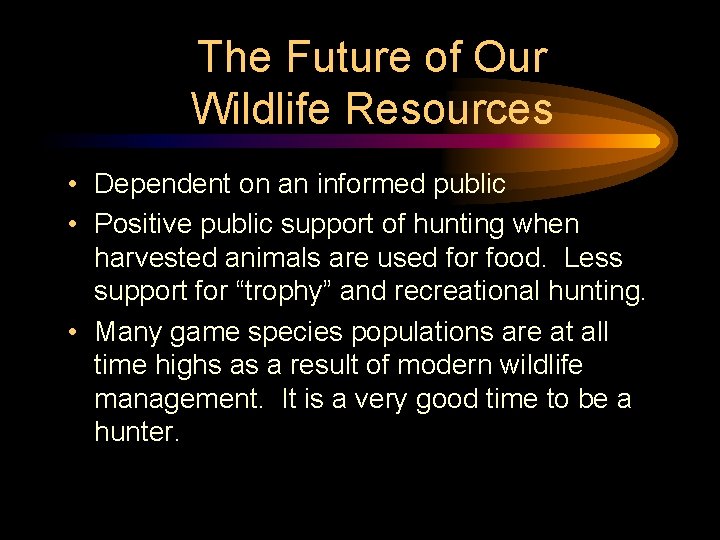 The Future of Our Wildlife Resources

• Dependent on an informed public
• Positive public support of hunting when harvested animals are used for food. Less support for “trophy” and recreational hunting.
• Many game species populations are at all time highs as a result of modern wildlife management. It is a very good time to be a hunter.